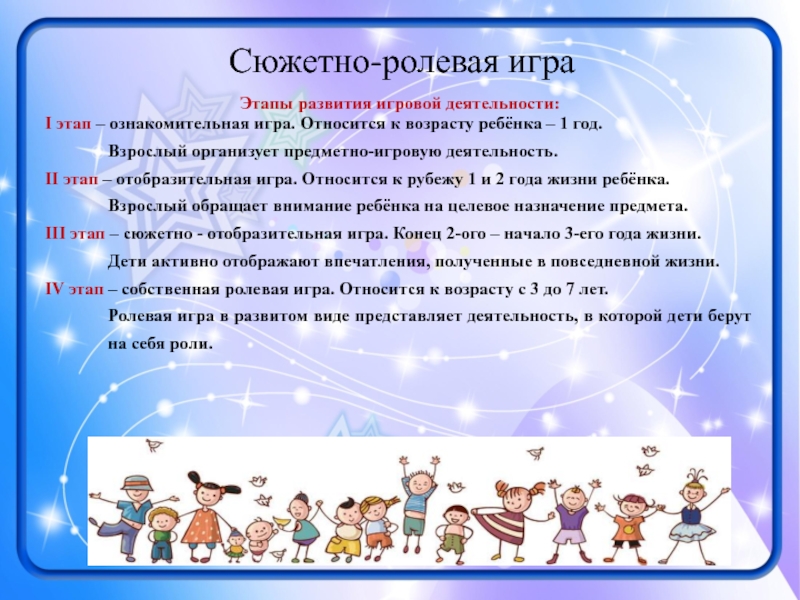 Сюжетно-ролевая игра

Этапы развития игровой деятельности:

I этап – ознакомительная игра. Относится к возрасту ребёнка – 1 год.
Взрослый организует предметно-игровую деятельность.

II этап – отобразительная игра. Относится к рубежу 1 и 2 года жизни ребёнка.
Взрослый обращает внимание ребёнка на целевое назначение предмета.

III этап – сюжетно - отобразительная игра. Конец 2-ого – начало 3-его года жизни.
Дети активно отображают впечатления, полученные в повседневной жизни.

IV этап – собственная ролевая игра. Относится к возрасту с 3 до 7 лет.
Ролевая игра в развитом виде представляет деятельность, в которой дети берут на себя роли.